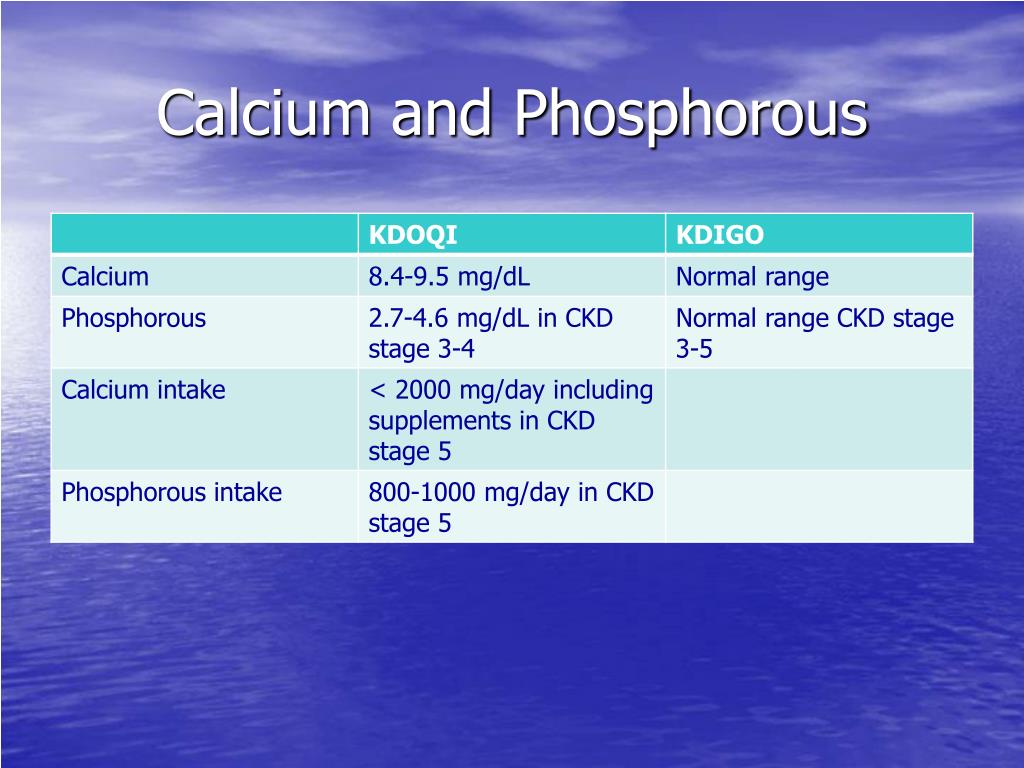 Calcium and Phosphorous

| | KDOQI | KDIGO |
|---|---|---|
| Calcium | 8.4-9.5 mg/dL | Normal range |
| Phosphorous | 2.7-4.6 mg/dL in CKD stage 3-4 | Normal range CKD stage 3-5 |
| Calcium intake | < 2000 mg/day including supplements in CKD stage 5 | |
| Phosphorous intake | 800-1000 mg/day in CKD stage 5 | |